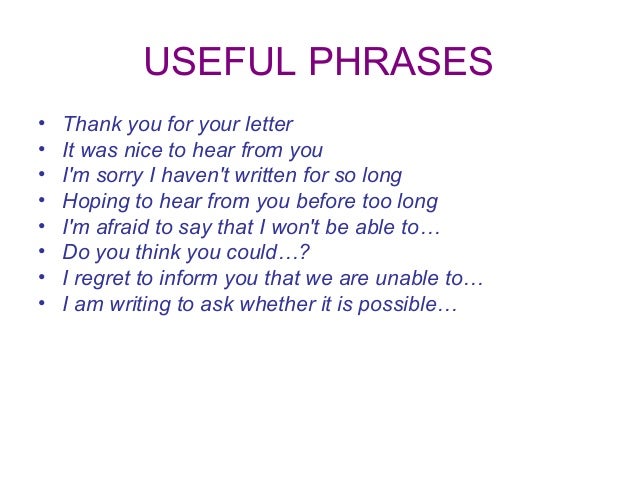 USEFUL PHRASES

• Thank you for your letter
• It was nice to hear from you
• I'm sorry I haven't written for so long
• Hoping to hear from you before too long
• I'm afraid to say that I won't be able to…
• Do you think you could…?
• I regret to inform you that we are unable to…
• I am writing to ask whether it is possible…